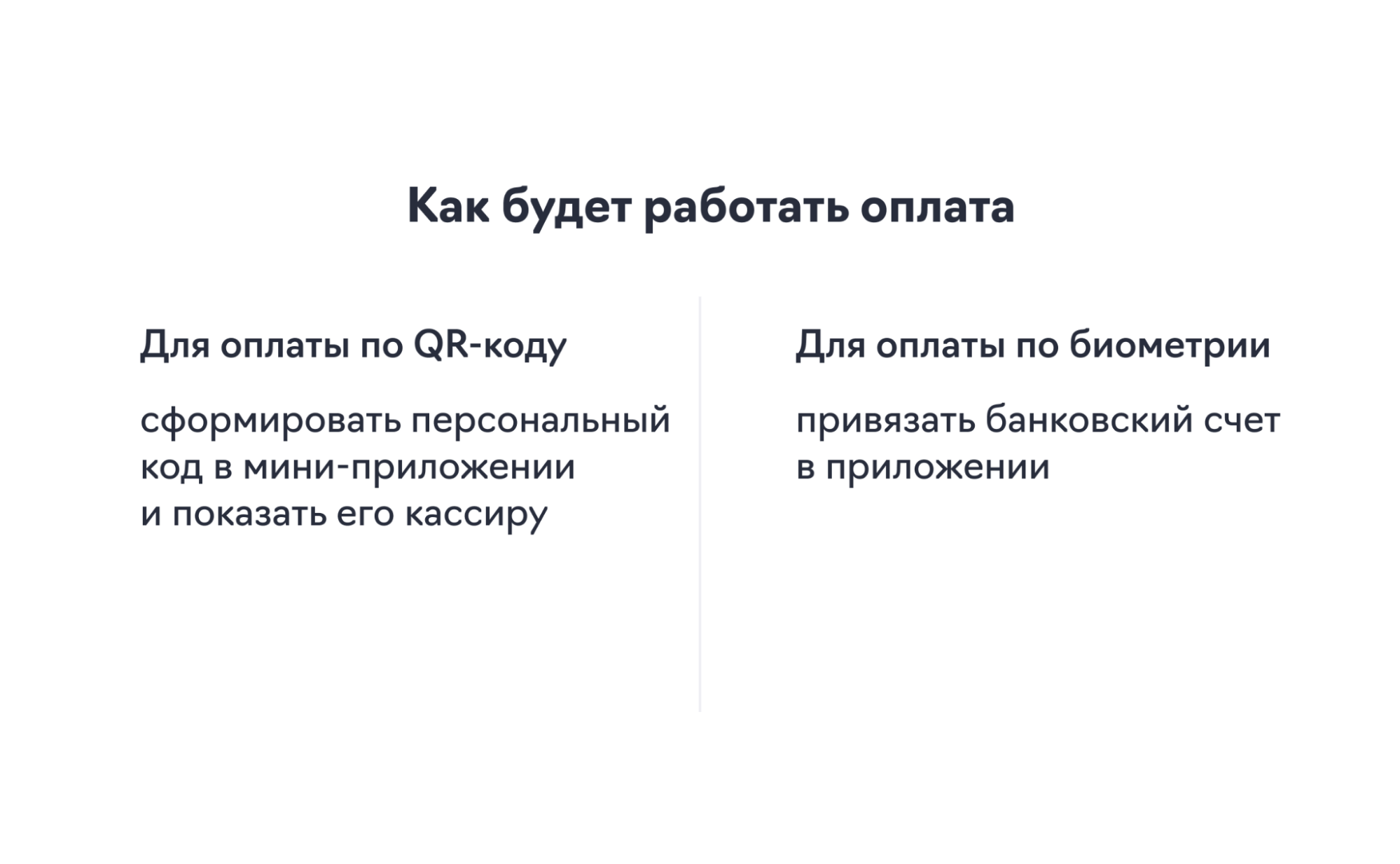 Как будет работать оплата

Для оплаты по QR-коду

сформировать персональный код в мини-приложении и показать его кассиру

Для оплаты по биометрии

привязать банковский счет в приложении